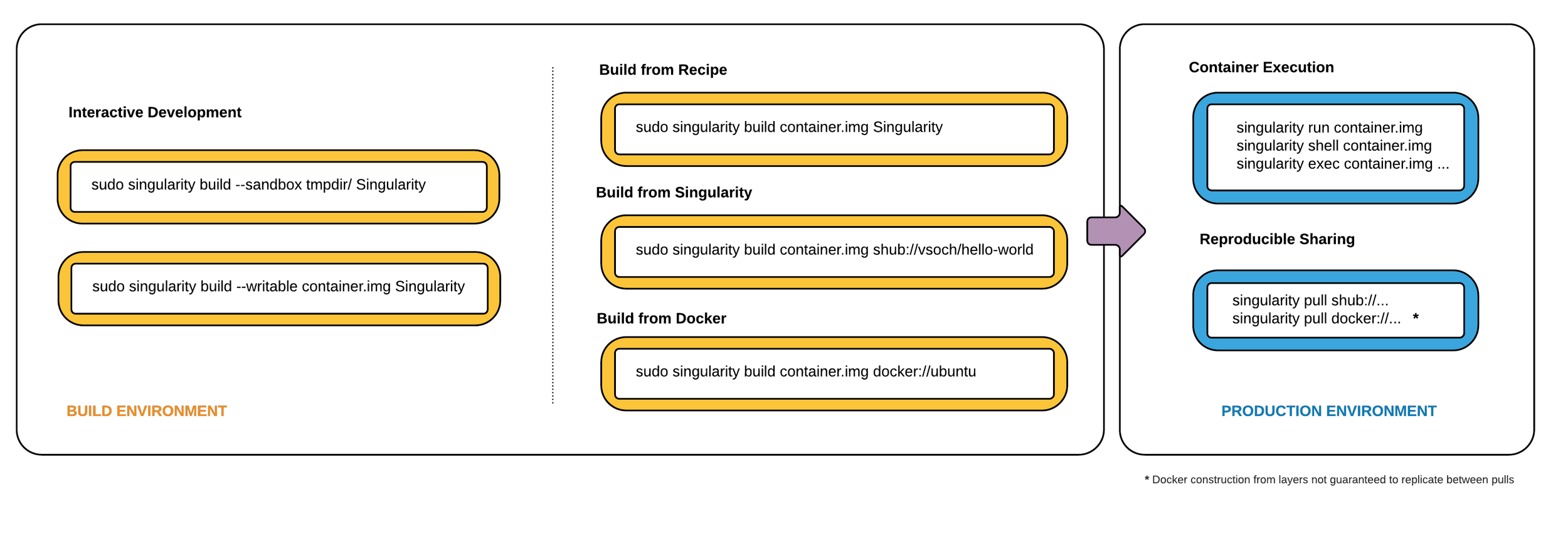 Interactive Development

sudo singularity build --sandbox tmpdir/ Singularity

sudo singularity build --writable container.img Singularity

BUILD ENVIRONMENT

Build from Recipe

sudo singularity build container.img Singularity

Build from Singularity

sudo singularity build container.img shub://vsoch/hello-world

Build from Docker

sudo singularity build container.img docker://ubuntu

Container Execution

singularity run container.img
singularity shell container.img
singularity exec container.img ...

Reproducible Sharing

singularity pull shub://...
singularity pull docker://... *

PRODUCTION ENVIRONMENT

* Docker construction from layers not guaranteed to replicate between pulls